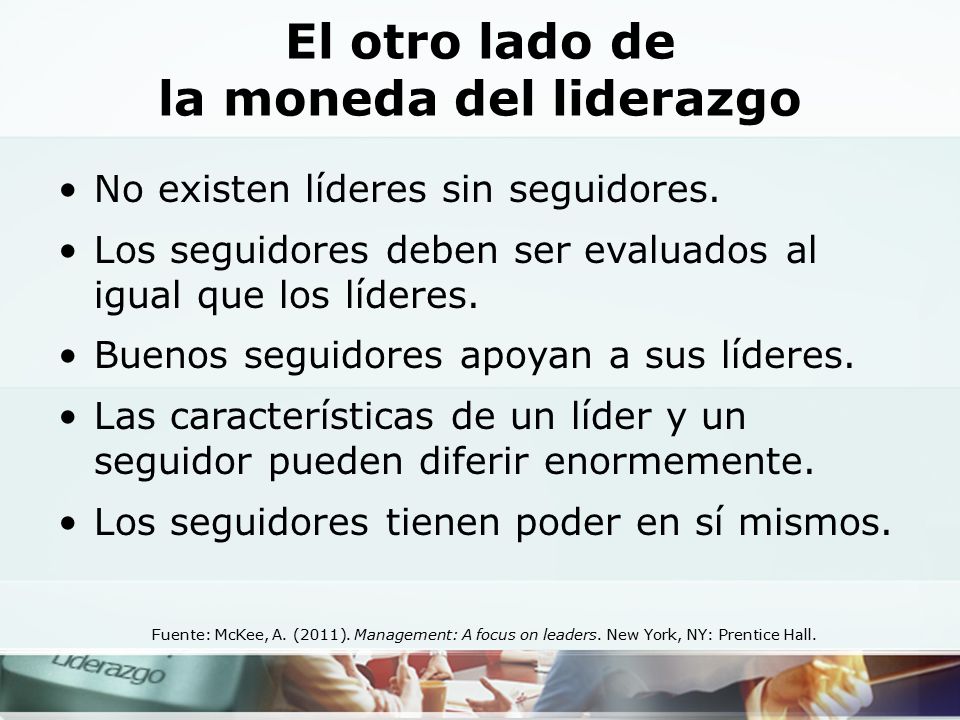 El otro lado de
la moneda del liderazgo

• No existen líderes sin seguidores.
• Los seguidores deben ser evaluados al igual que los líderes.
• Buenos seguidores apoyan a sus líderes.
• Las características de un líder y un seguidor pueden diferir enormemente.
• Los seguidores tienen poder en sí mismos.

Fuente: McKee, A. (2011). Management: A focus on leaders. New York, NY: Prentice Hall.

Liderazgo